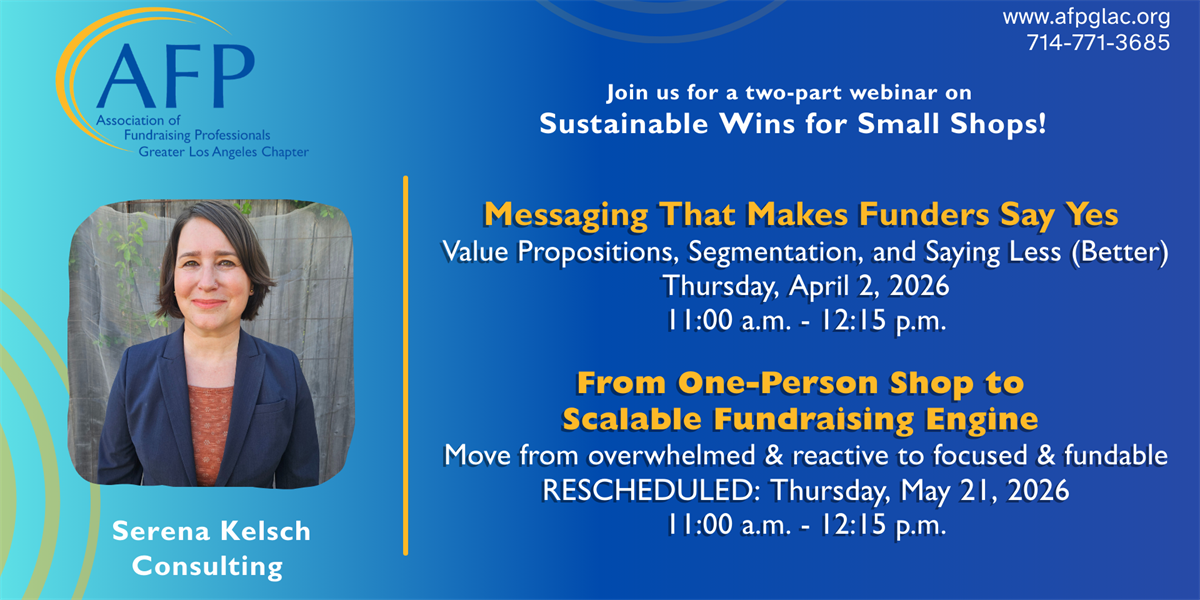 AFP
Association of Fundraising Professionals
Greater Los Angeles Chapter

www.afpglac.org
714-771-3685

Join us for a two-part webinar on
Sustainable Wins for Small Shops!

Messaging That Makes Funders Say Yes
Value Propositions, Segmentation, and Saying Less (Better)
Thursday, April 2, 2026
11:00 a.m. - 12:15 p.m.

From One-Person Shop to Scalable Fundraising Engine
Move from overwhelmed & reactive to focused & fundable
RESCHEDULED: Thursday, May 21, 2026
11:00 a.m. - 12:15 p.m.

Serena Kelsch Consulting